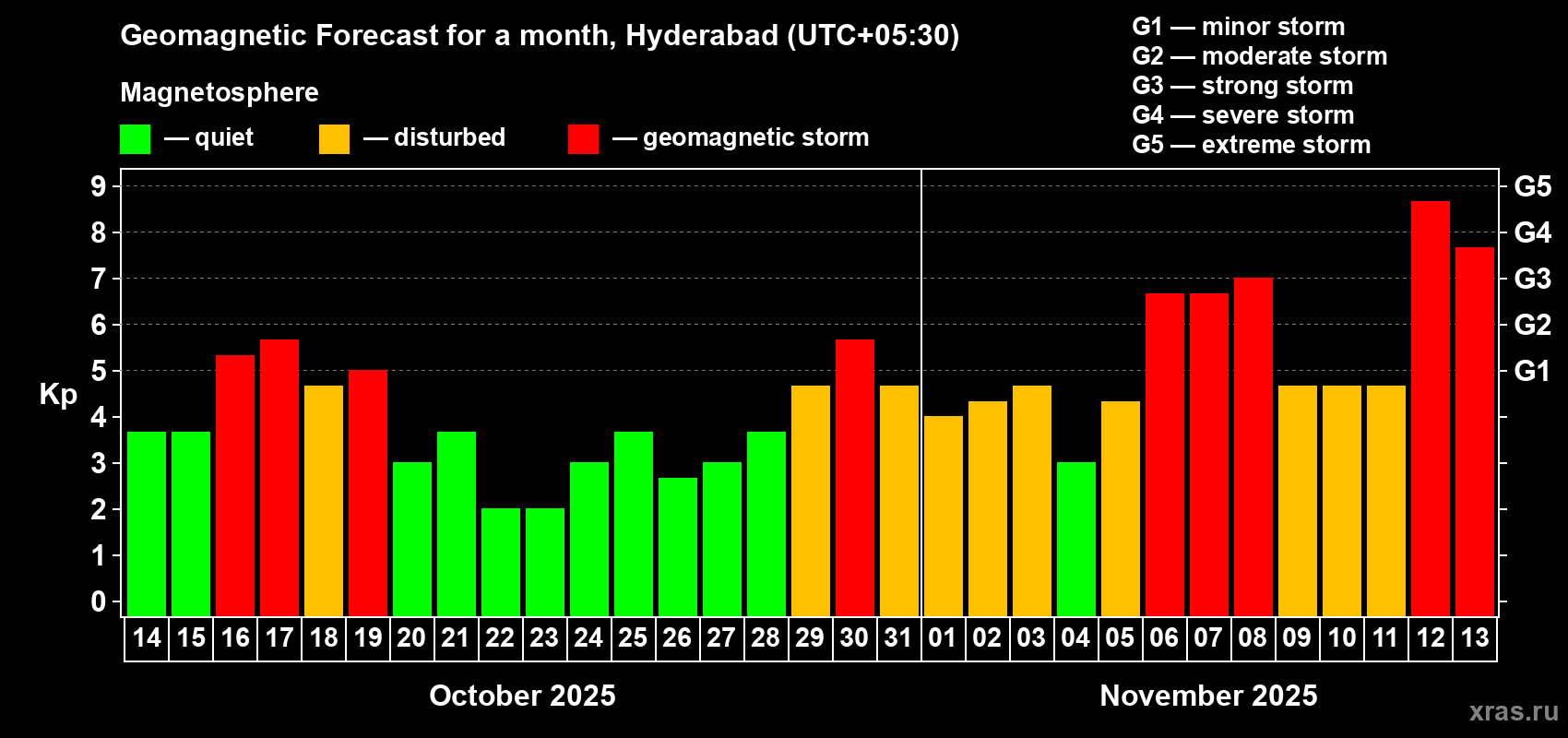 Geomagnetic Forecast for a month, Hyderabad (UTC+05:30)

Magnetosphere

— quiet — disturbed — geomagnetic storm

G1 — minor storm
G2 — moderate storm
G3 — strong storm
G4 — severe storm
G5 — extreme storm

Kp

9
8
7
6
5
4
3
2
1
0

G5
G4
G3
G2
G1

14 15 16 17 18 19 20 21 22 23 24 25 26 27 28 29 30 31 01 02 03 04 05 06 07 08 09 10 11 12 13

October 2025

November 2025

xras.ru